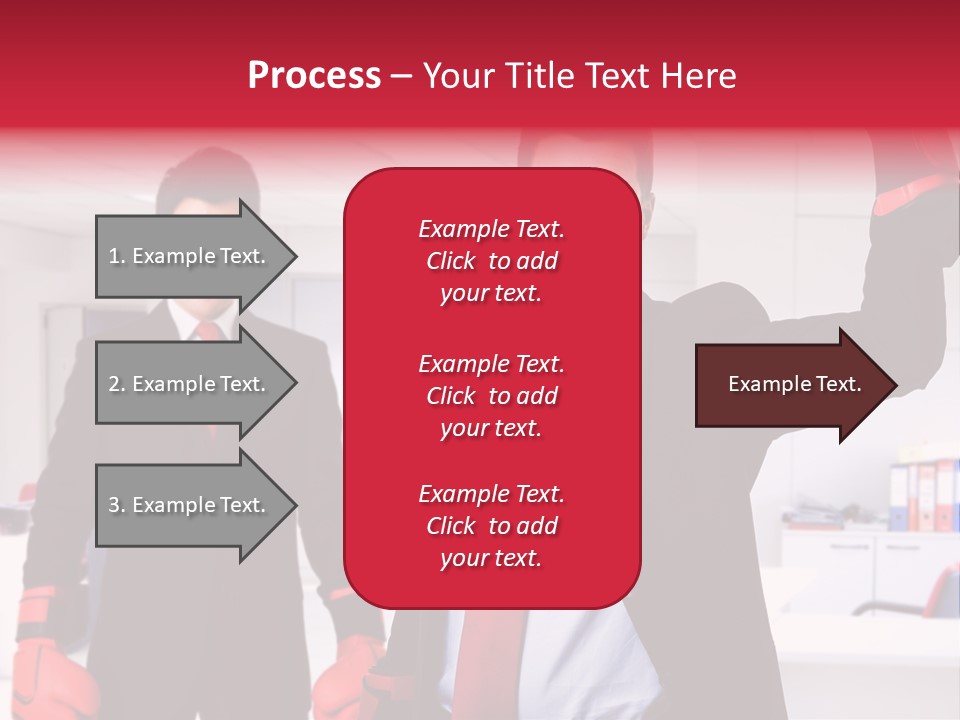 Process – Your Title Text Here

1. Example Text.

2. Example Text.

3. Example Text.

Example Text. Click to add your text.

Example Text. Click to add your text.

Example Text. Click to add your text.

Example Text.